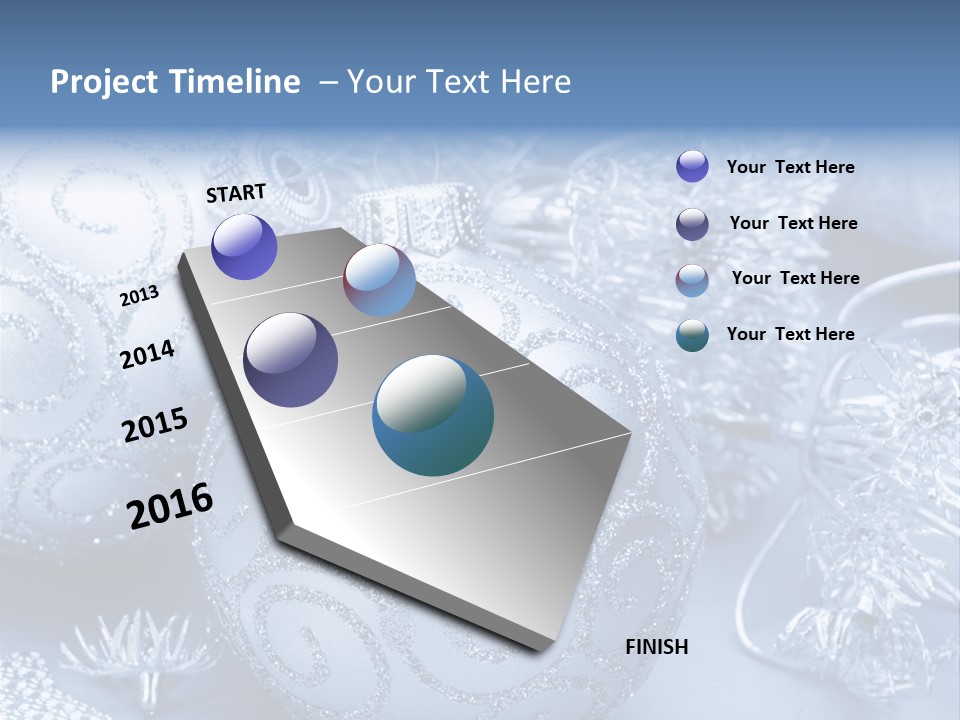 Project Timeline – Your Text Here

START

2013

2014

2015

2016

FINISH

Your Text Here

Your Text Here

Your Text Here

Your Text Here